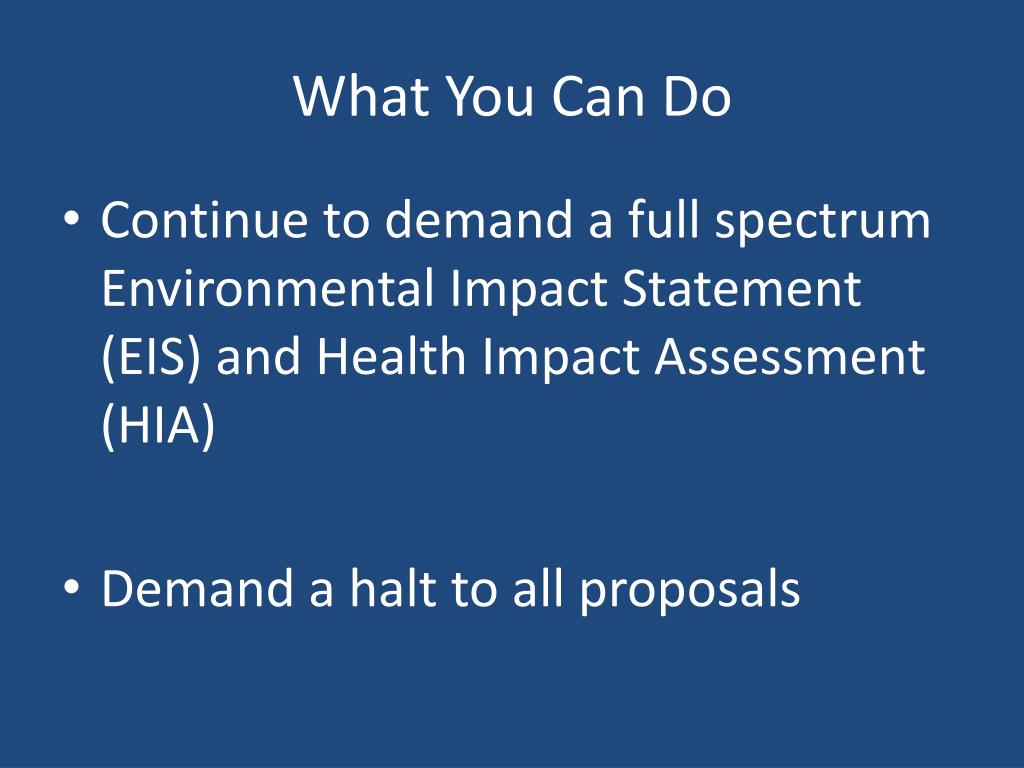 What You Can Do

• Continue to demand a full spectrum Environmental Impact Statement (EIS) and Health Impact Assessment (HIA)

• Demand a halt to all proposals